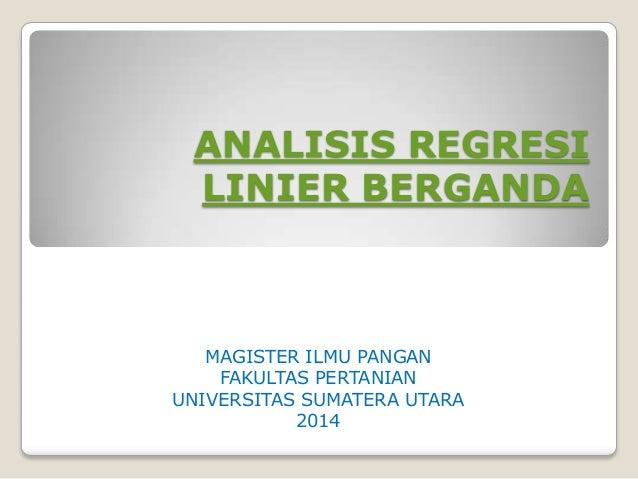 ANALISIS REGRESI LINIER BERGANDA

MAGISTER ILMU PANGAN
FAKULTAS PERTANIAN
UNIVERSITAS SUMATERA UTARA
2014